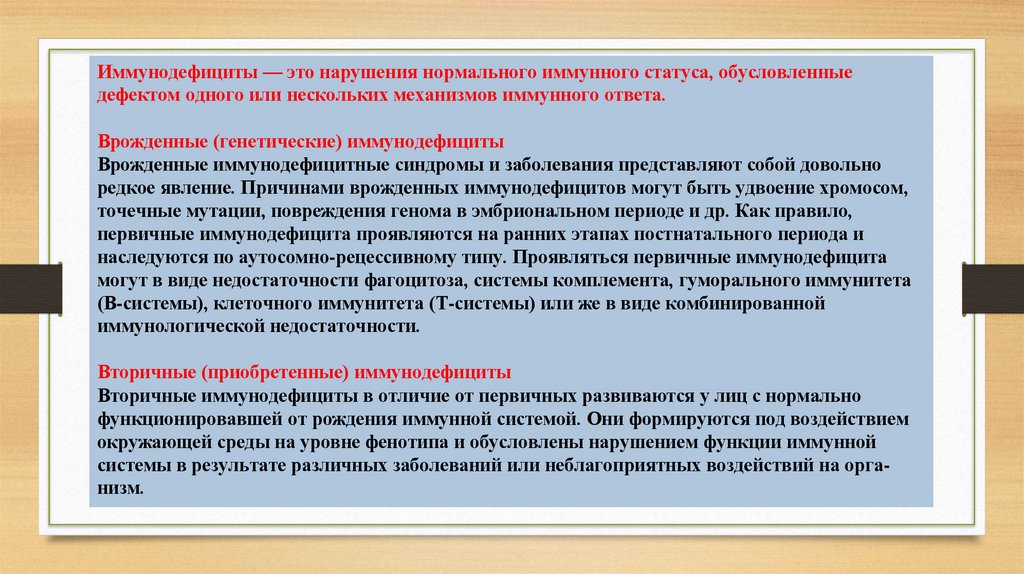 Иммунодефициты — это нарушения нормального иммунного статуса, обусловленные дефектом одного или нескольких механизмов иммунного ответа.

Врожденные (генетические) иммунодефициты
Врожденные иммунодефицитные синдромы и заболевания представляют собой довольно редкое явление. Причинами врожденных иммунодефицитов могут быть удвоение хромосом, точечные мутации, повреждения генома в эмбриональном периоде и др. Как правило, первичные иммунодефицита проявляются на ранних этапах постнатального периода и наследуются по аутосомно-рецессивному типу. Проявляться первичные иммунодефицита могут в виде недостаточности фагоцитоза, системы комплемента, гуморального иммунитета (В-системы), клеточного иммунитета (Т-системы) или же в виде комбинированной иммунологической недостаточности.

Вторичные (приобретенные) иммунодефициты
Вторичные иммунодефициты в отличие от первичных развиваются у лиц с нормально функционировавшей от рождения иммунной системой. Они формируются под воздействием окружающей среды на уровне фенотипа и обусловлены нарушением функции иммунной системы в результате различных заболеваний или неблагоприятных воздействий на организм.